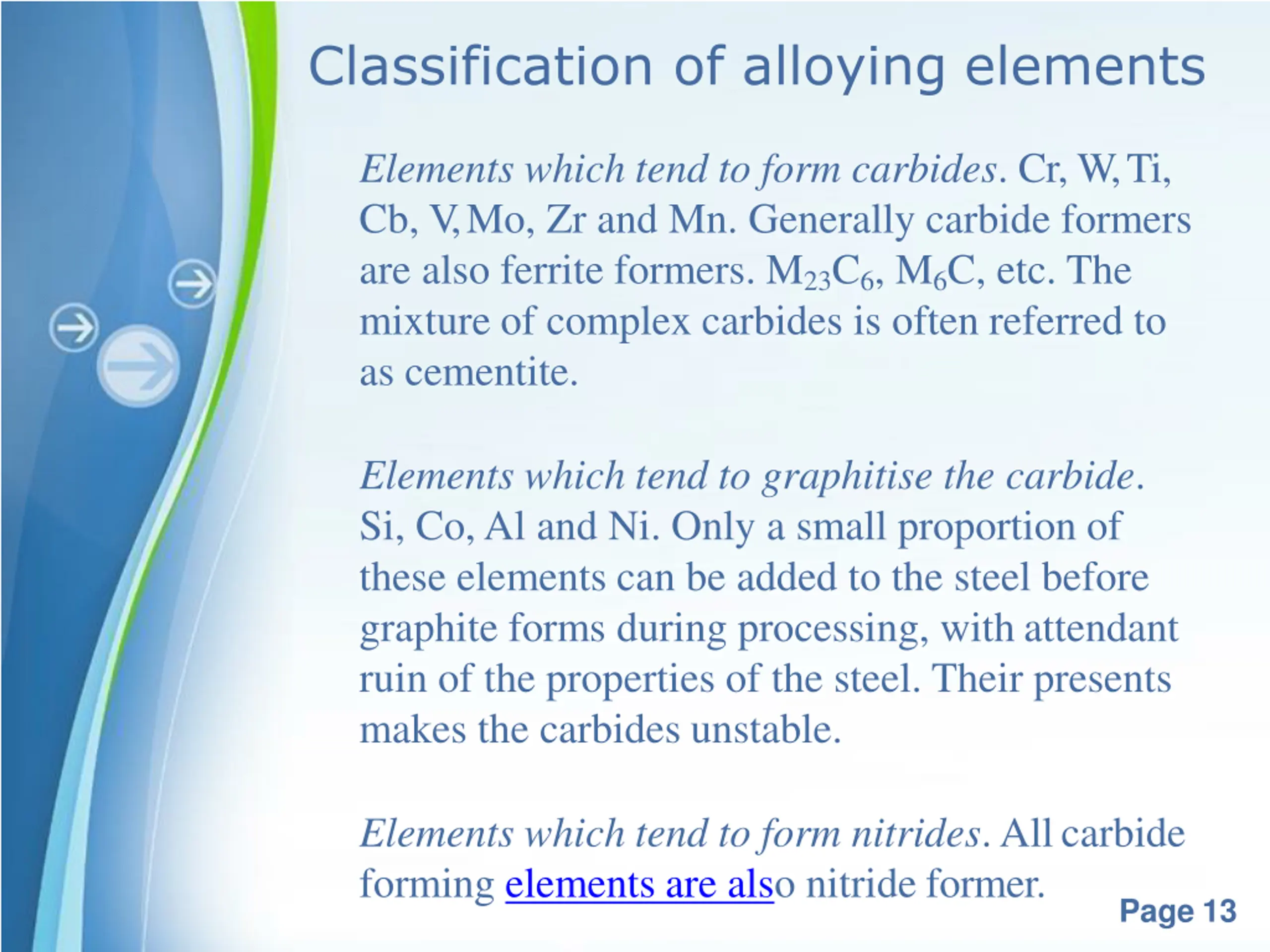 Classification of alloying elements

Elements which tend to form carbides. Cr, W, Ti, Cb, V, Mo, Zr and Mn. Generally carbide formers are also ferrite formers. $M_{23}C_6$, $M_6C$, etc. The mixture of complex carbides is often referred to as cementite.

Elements which tend to graphitise the carbide. Si, Co, Al and Ni. Only a small proportion of these elements can be added to the steel before graphite forms during processing, with attendant ruin of the properties of the steel. Their presents makes the carbides unstable.

Elements which tend to form nitrides. All carbide forming elements are also nitride former.

Page 13